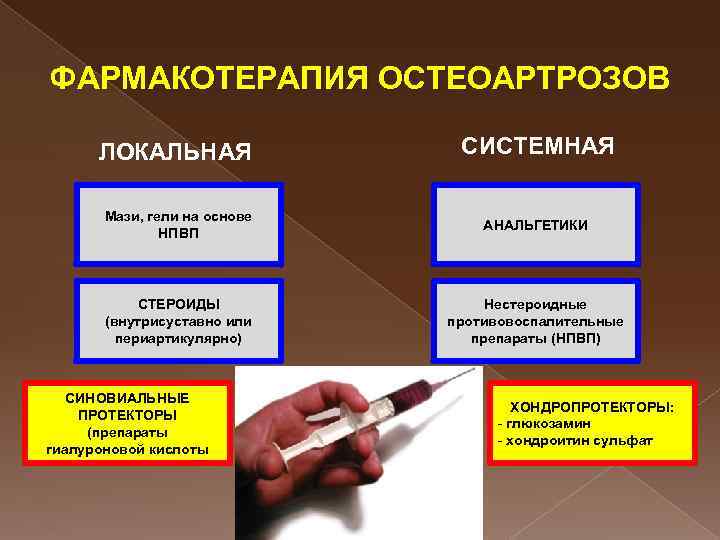 ФАРМАКОТЕРАПИЯ ОСТЕОАРТРОЗОВ

ЛОКАЛЬНАЯ

Мази, гели на основе НПВП

СТЕРОИДЫ (внутрисуставно или периартикулярно)

СИНОВИАЛЬНЫЕ ПРОТЕКТОРЫ (препараты гиалуроновой кислоты

СИСТЕМНАЯ

АНАЛЬГЕТИКИ

Нестероидные противовоспалительные препараты (НПВП)

ХОНДРОПРОТЕКТОРЫ:
- глюкозамин
- хондроитин сульфат